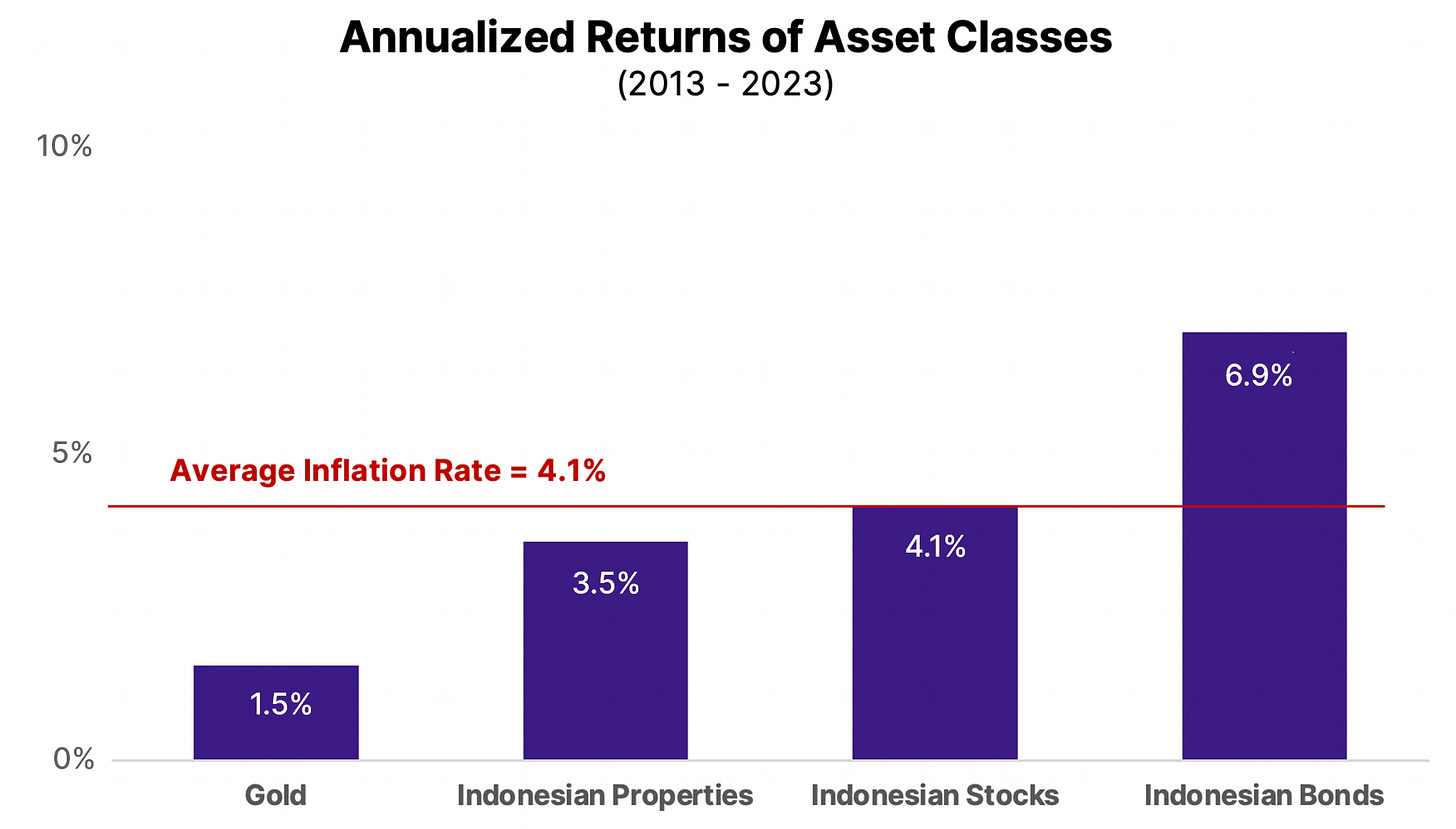 Annualized Returns of Asset Classes
(2013 - 2023)

10%

5%

0%

Average Inflation Rate = 4.1%

1.5%

3.5%

4.1%

6.9%

Gold

Indonesian Properties

Indonesian Stocks

Indonesian Bonds